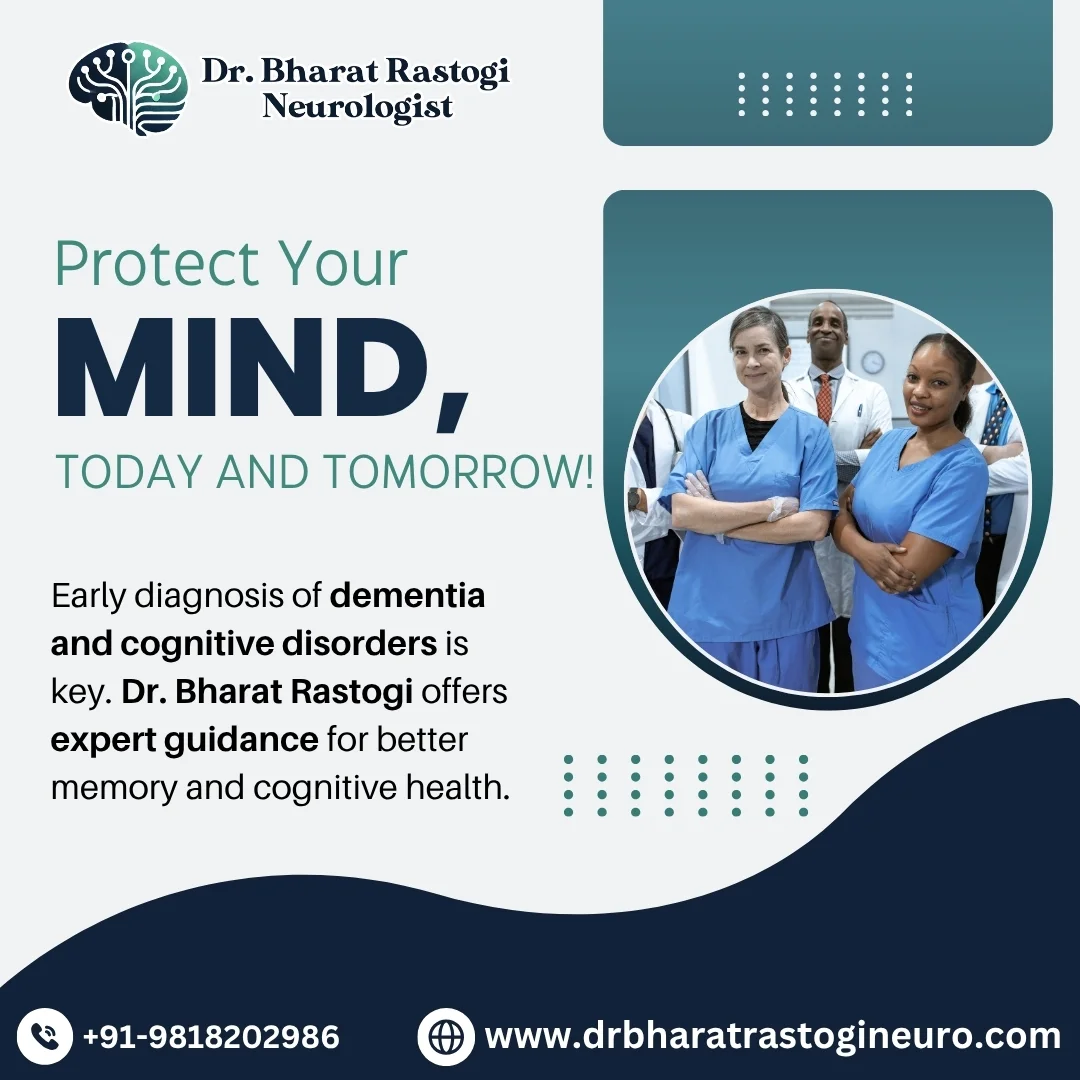 Dr. Bharat Rastogi
Neurologist

Protect Your
MIND,
TODAY AND TOMORROW!

Early diagnosis of dementia and cognitive disorders is key. Dr. Bharat Rastogi offers expert guidance for better memory and cognitive health.

+91-9818202986
www.drbharatrastogineuro.com